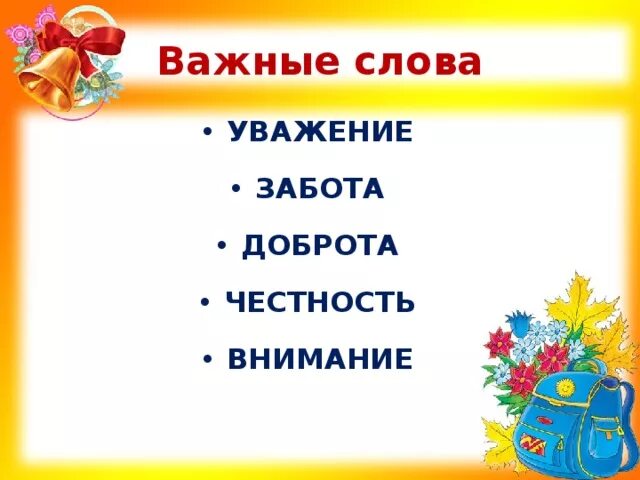 Важные слова

• УВАЖЕНИЕ
• ЗАБОТА
• ДОБРОТА
• ЧЕСТНОСТЬ
• ВНИМАНИЕ